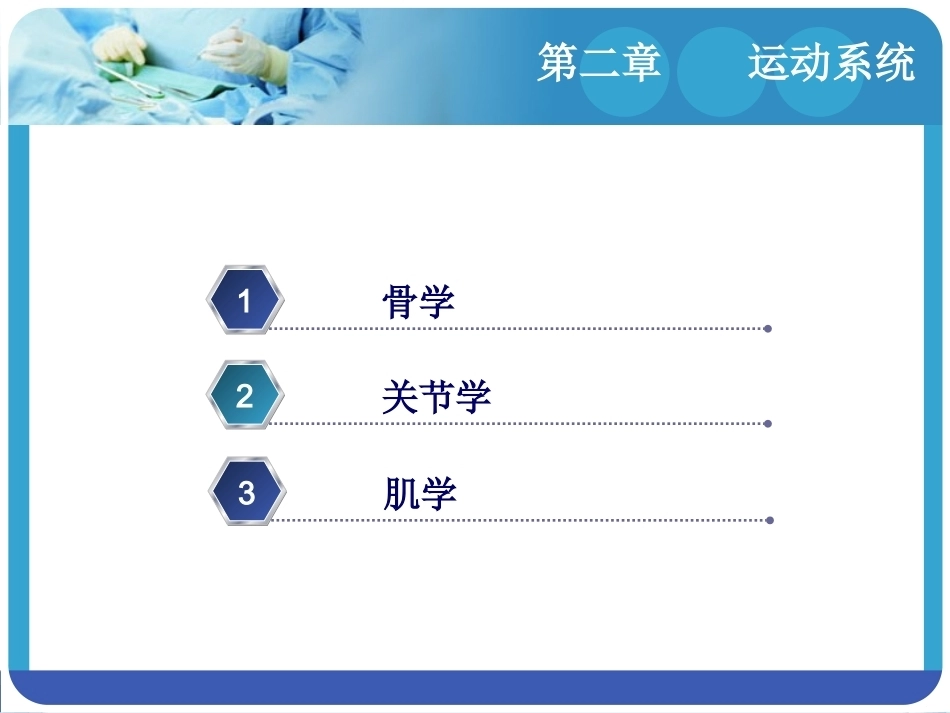 第二章　　运动系统

1 骨学

2 关节学

3 肌学